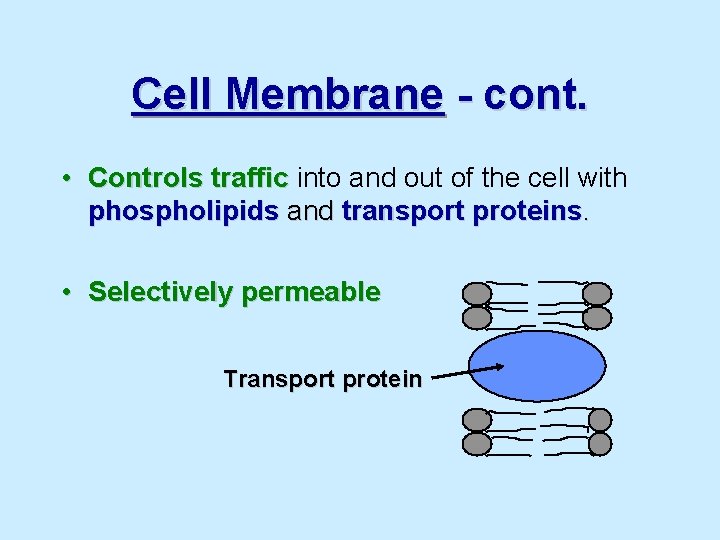 Cell Membrane - cont.

• Controls traffic into and out of the cell with phospholipids and transport proteins.

• Selectively permeable

Transport protein